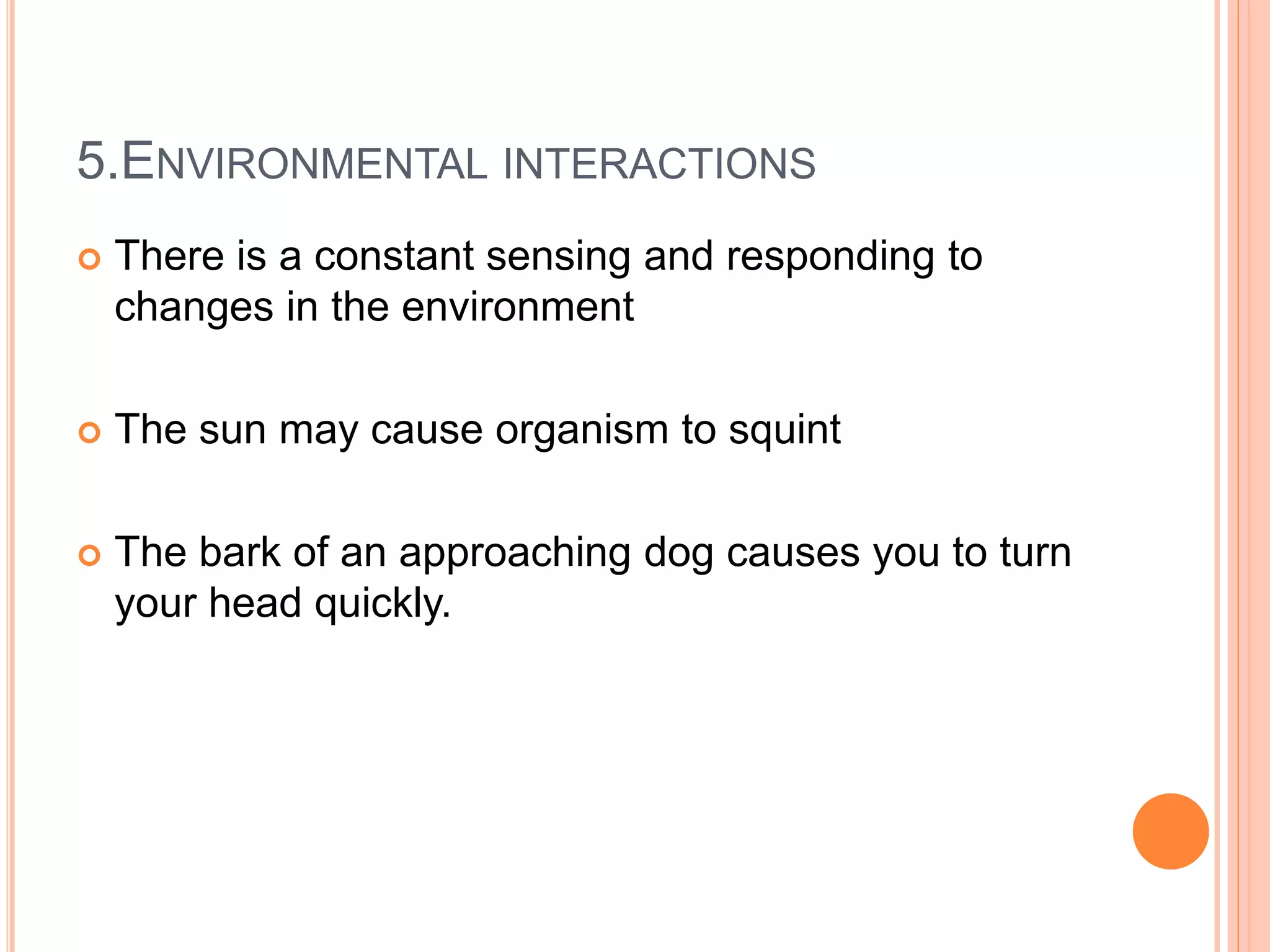 5.ENVIRONMENTAL INTERACTIONS

There is a constant sensing and responding to changes in the environment

The sun may cause organism to squint

The bark of an approaching dog causes you to turn your head quickly.